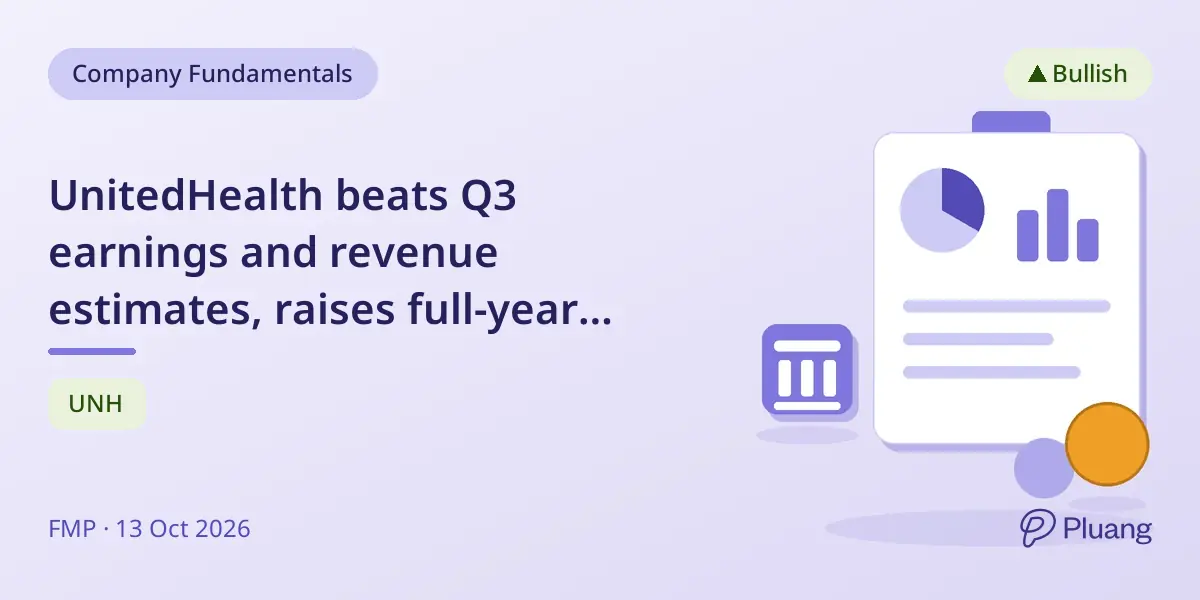 Company Fundamentals

▲ Bullish

UnitedHealth beats Q3 earnings and revenue estimates, raises full-year...

UNH

FMP · 13 Oct 2026

Pluang